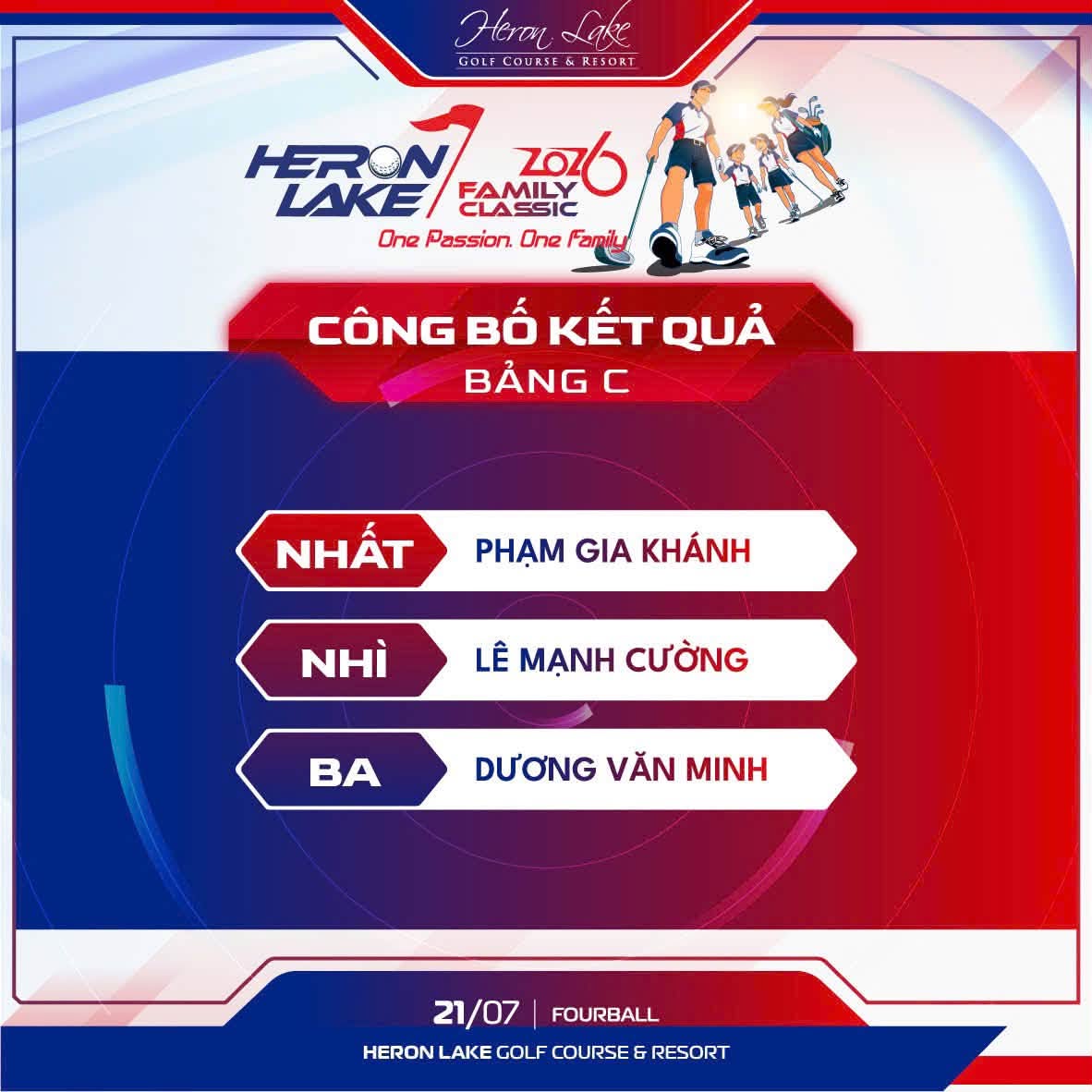 Heron Lake
GOLF COURSE & RESORT

HERON LAKE
2026
FAMILY CLASSIC
One Passion. One Family

CÔNG BỐ KẾT QUẢ
BẢNG C

NHẤT PHẠM GIA KHÁNH

NHÌ LÊ MẠNH CƯỜNG

BA DƯƠNG VĂN MINH

21/07 | FOURBALL
HERON LAKE GOLF COURSE & RESORT